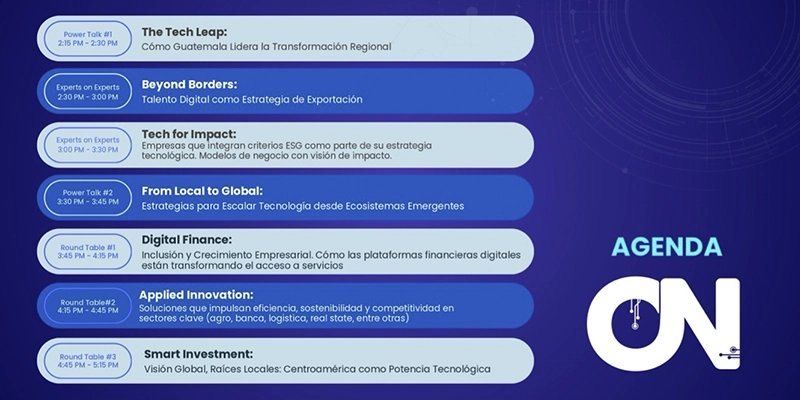 Power Talk #1
2:15 PM - 2:30 PM

The Tech Leap:
Cómo Guatemala Lidera la Transformación Regional

Experts on Experts
2:30 PM - 3:00 PM

Beyond Borders:
Talento Digital como Estrategia de Exportación

Experts on Experts
3:00 PM - 3:30 PM

Tech for Impact:
Empresas que integran criterios ESG como parte de su estrategia tecnológica. Modelos de negocio con visión de impacto.

Power Talk #2
3:30 PM - 3:45 PM

From Local to Global:
Estrategias para Escalar Tecnología desde Ecosistemas Emergentes

Round Table #1
3:45 PM - 4:15 PM

Digital Finance:
Inclusión y Crecimiento Empresarial. Cómo las plataformas financieras digitales están transformando el acceso a servicios

Round Table#2
4:15 PM - 4:45 PM

Applied Innovation:
Soluciones que impulsan eficiencia, sostenibilidad y competitividad en sectores clave (agro, banca, logística, real state, entre otras)

Round Table #3
4:45 PM - 5:15 PM

Smart Investment:
Visión Global, Raíces Locales: Centroamérica como Potencia Tecnológica

AGENDA

ON